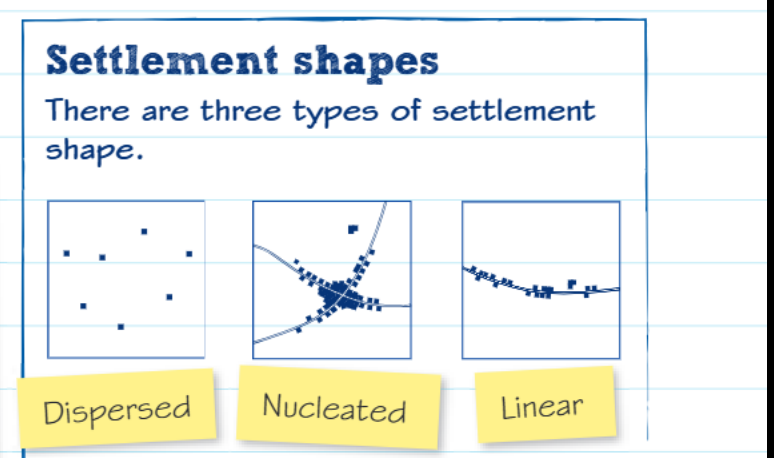 Settlement shapes

There are three types of settlement shape.

Dispersed

Nucleated

Linear